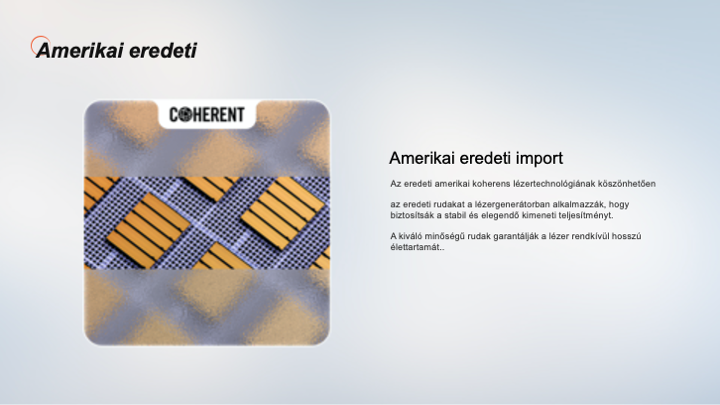 Amerikai eredeti

COHERENT

Amerikai eredeti import

Az eredeti amerikai koherens lézertechnológiának köszönhetően

az eredeti rudakat a lézergenerátorban alkalmazzák, hogy biztosítsák a stabil és elegendő kimeneti teljesítményt.

A kiváló minőségű rudak garantálják a lézer rendkívül hosszú élettartamát..